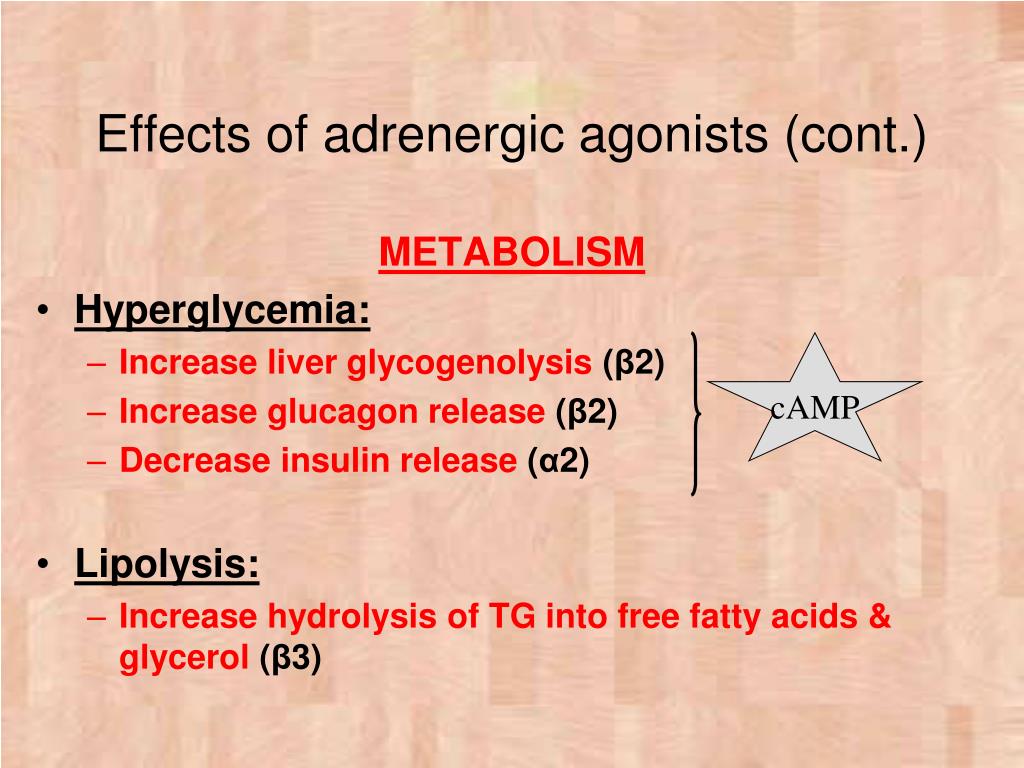 Effects of adrenergic agonists (cont.)

METABOLISM

• Hyperglycemia:
– Increase liver glycogenolysis (β2)
– Increase glucagon release (β2)
– Decrease insulin release (α2)

cAMP

• Lipolysis:
– Increase hydrolysis of TG into free fatty acids & glycerol (β3)